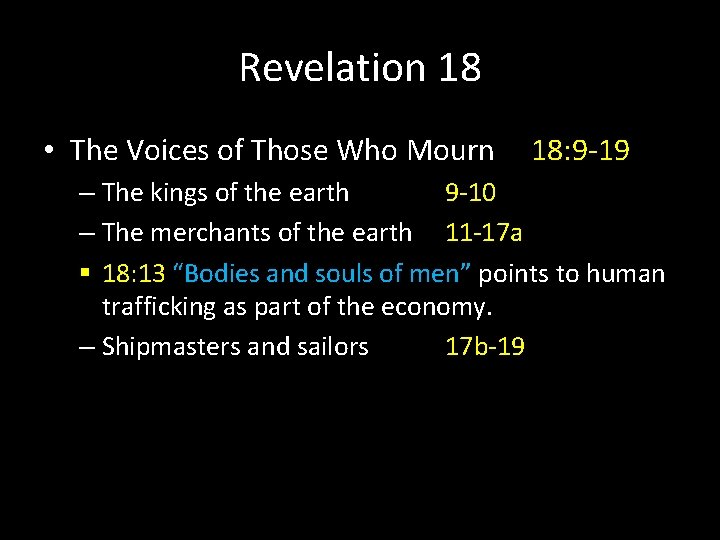 Revelation 18

• The Voices of Those Who Mourn 18:9-19

– The kings of the earth 9-10

– The merchants of the earth 11-17a

▪ 18:13 “Bodies and souls of men” points to human trafficking as part of the economy.

– Shipmasters and sailors 17b-19